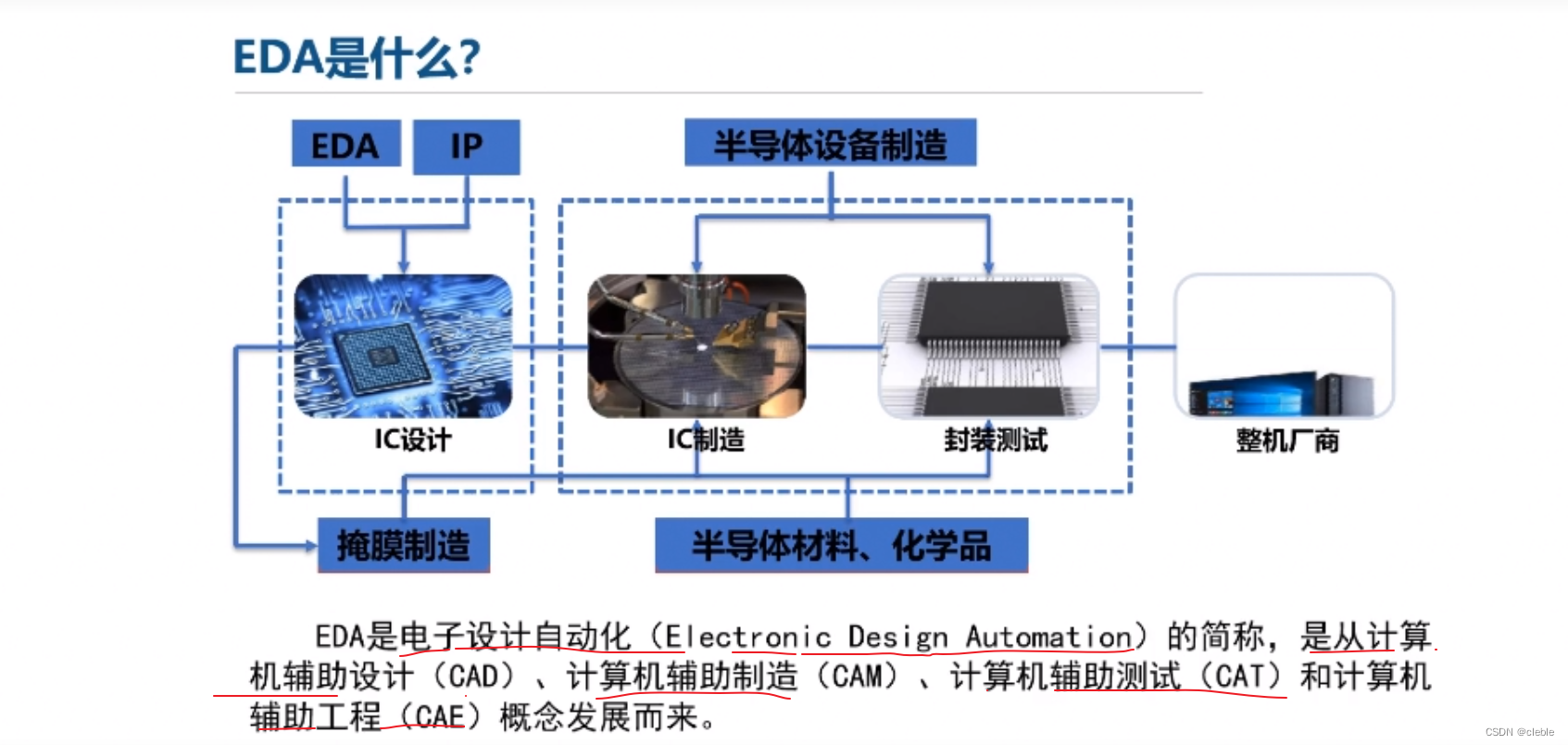 EDA是什么?

EDA

IP

半导体设备制造

IC设计

IC制造

封装测试

整机厂商

掩膜制造

半导体材料、化学品

EDA是电子设计自动化（Electronic Design Automation）的简称，是从计算机辅助设计（CAD）、计算机辅助制造（CAM）、计算机辅助测试（CAT）和计算机辅助工程（CAE）概念发展而来。

CSDN @cleble